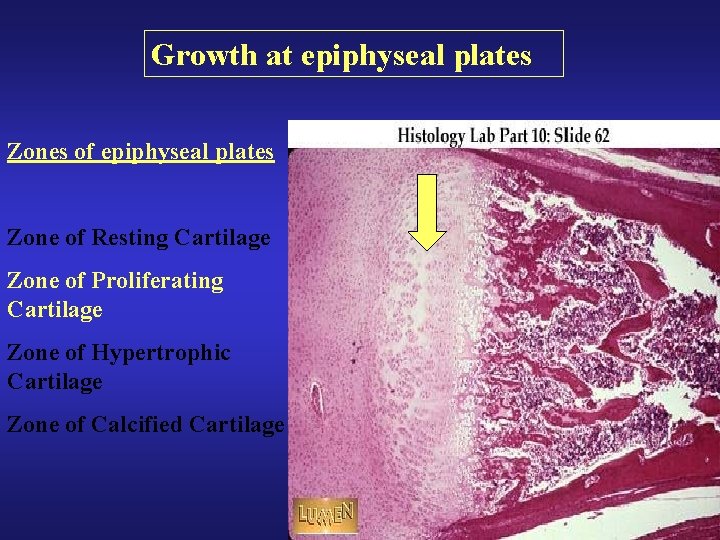 Growth at epiphyseal plates

Zones of epiphyseal plates

Zone of Resting Cartilage

Zone of Proliferating Cartilage

Zone of Hypertrophic Cartilage

Zone of Calcified Cartilage

Histology Lab Part 10: Slide 62

LUMEN